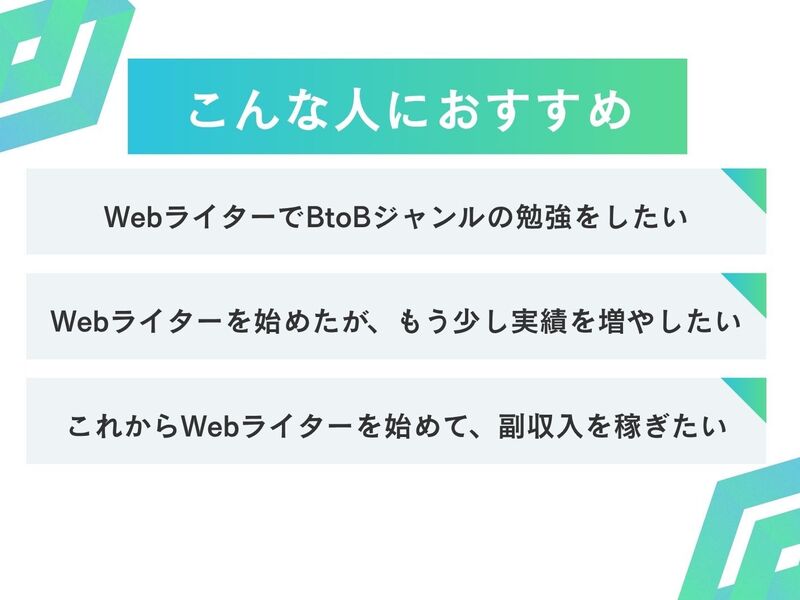 こんな人におすすめ

WebライターでBtoBジャンルの勉強をしたい

Webライターを始めたが、もう少し実績を増やしたい

これからWebライターを始めて、副収入を稼ぎたい